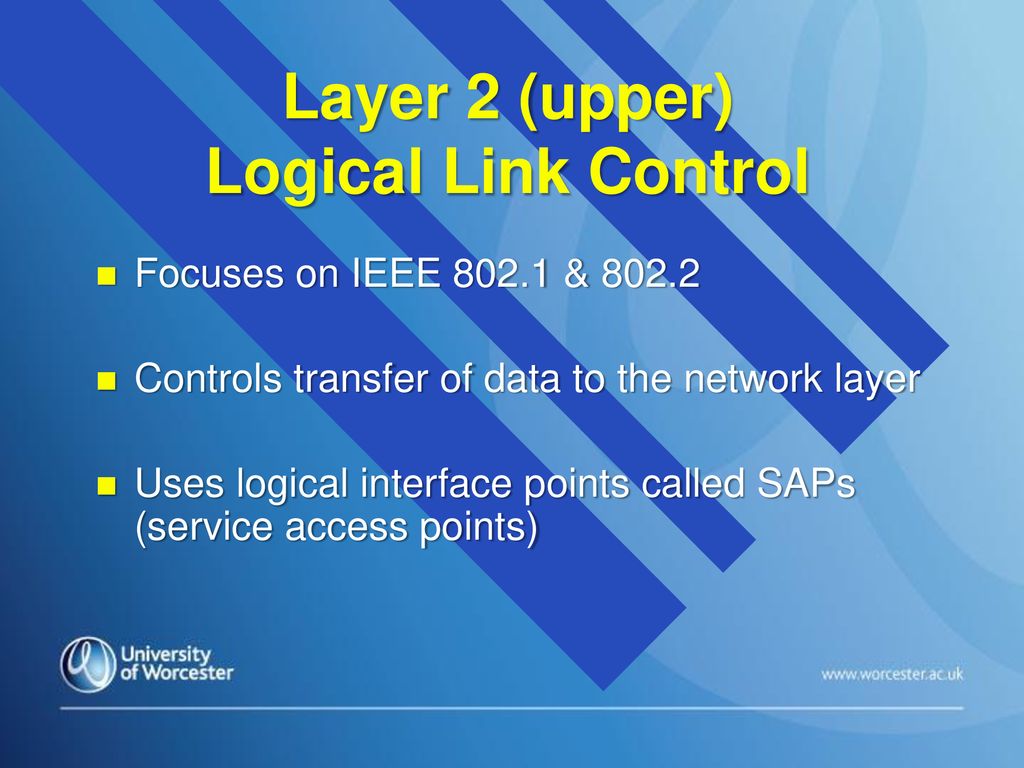 Layer 2 (upper)
Logical Link Control

Focuses on IEEE 802.1 & 802.2

Controls transfer of data to the network layer

Uses logical interface points called SAPs (service access points)

University of Worcester

www.worcester.ac.uk